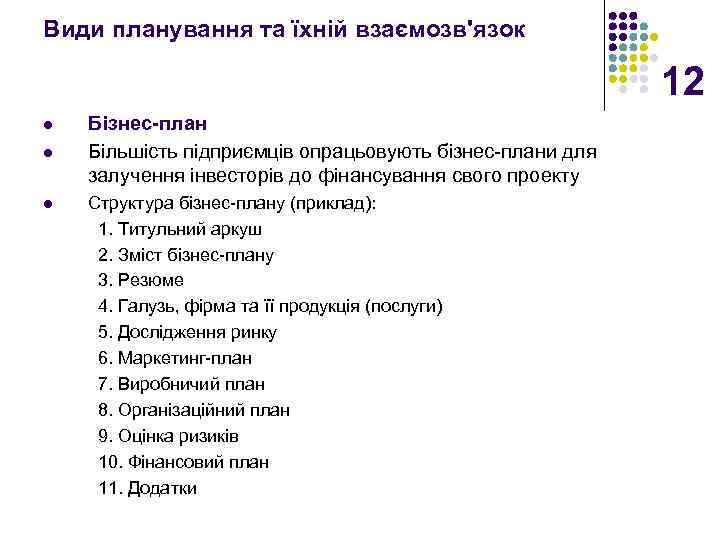 Види планування та їхній взаємозв'язок

12

- Бізнес-план
- Більшість підприємців опрацьовують бізнес-плани для залучення інвесторів до фінансування свого проекту
- Структура бізнес-плану (приклад):

1. Титульний аркуш
2. Зміст бізнес-плану
3. Резюме
4. Галузь, фірма та її продукція (послуги)
5. Дослідження ринку
6. Маркетинг-план
7. Виробничий план
8. Організаційний план
9. Оцінка ризиків
10. Фінансовий план
11. Додатки